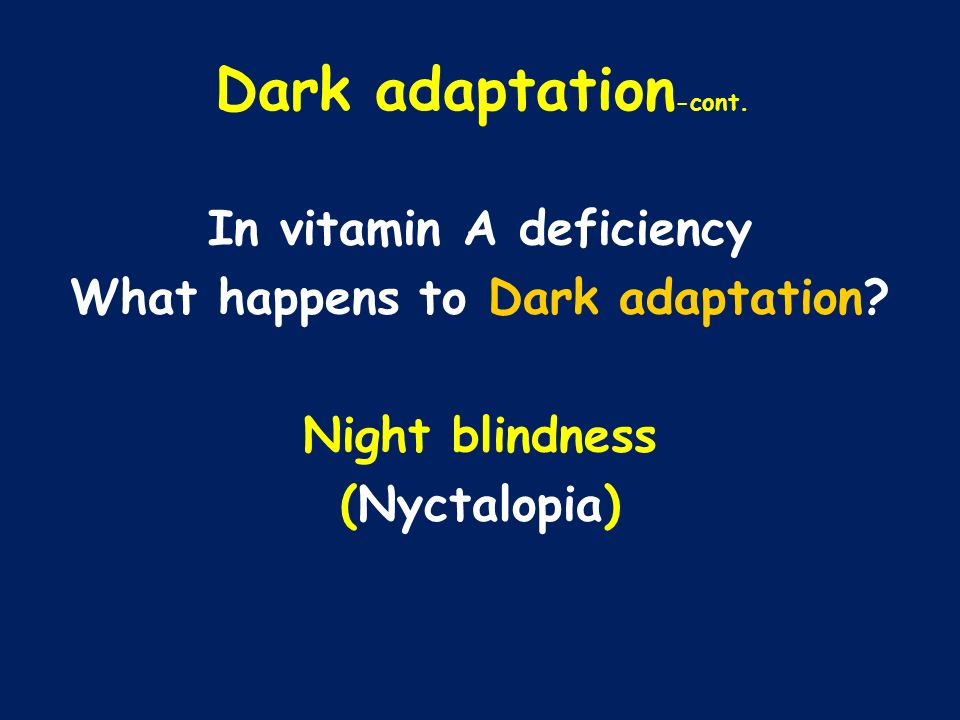 Dark adaptation-cont.

In vitamin A deficiency
What happens to Dark adaptation?

Night blindness
(Nyctalopia)